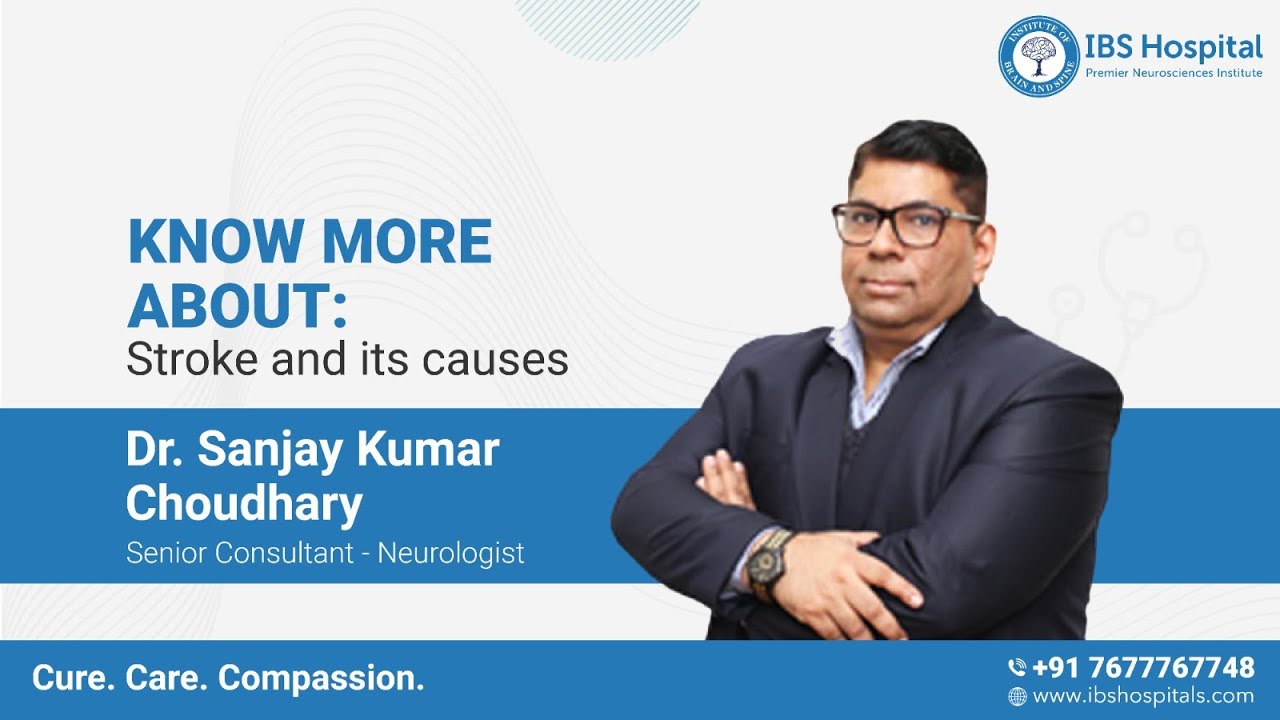 INSTITUTE OF BRAIN AND SPINE
IBS Hospital
Premier Neurosciences Institute

KNOW MORE ABOUT:
Stroke and its causes

Dr. Sanjay Kumar Choudhary
Senior Consultant - Neurologist

Cure. Care. Compassion.

+91 7677767748
www.ibshospitals.com